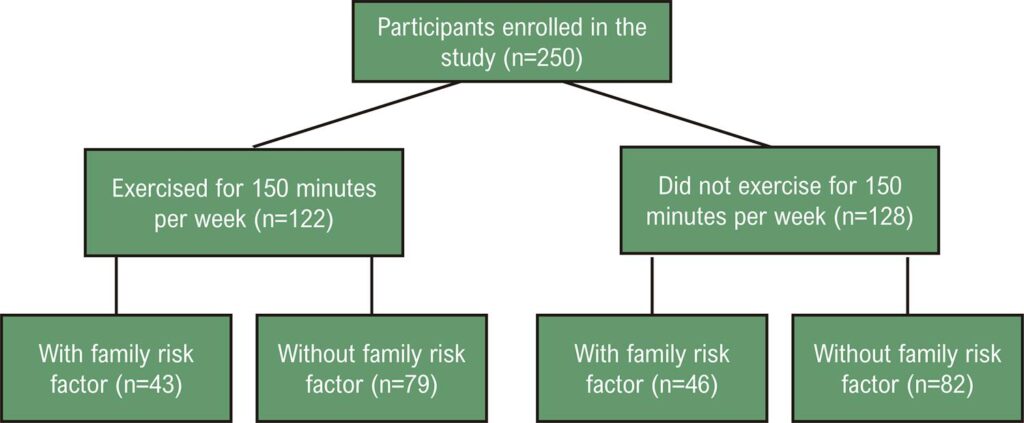 Participants enrolled in the study (n=250)

Exercised for 150 minutes per week (n=122)

Did not exercise for 150 minutes per week (n=128)

With family risk factor (n=43)

Without family risk factor (n=79)

With family risk factor (n=46)

Without family risk factor (n=82)